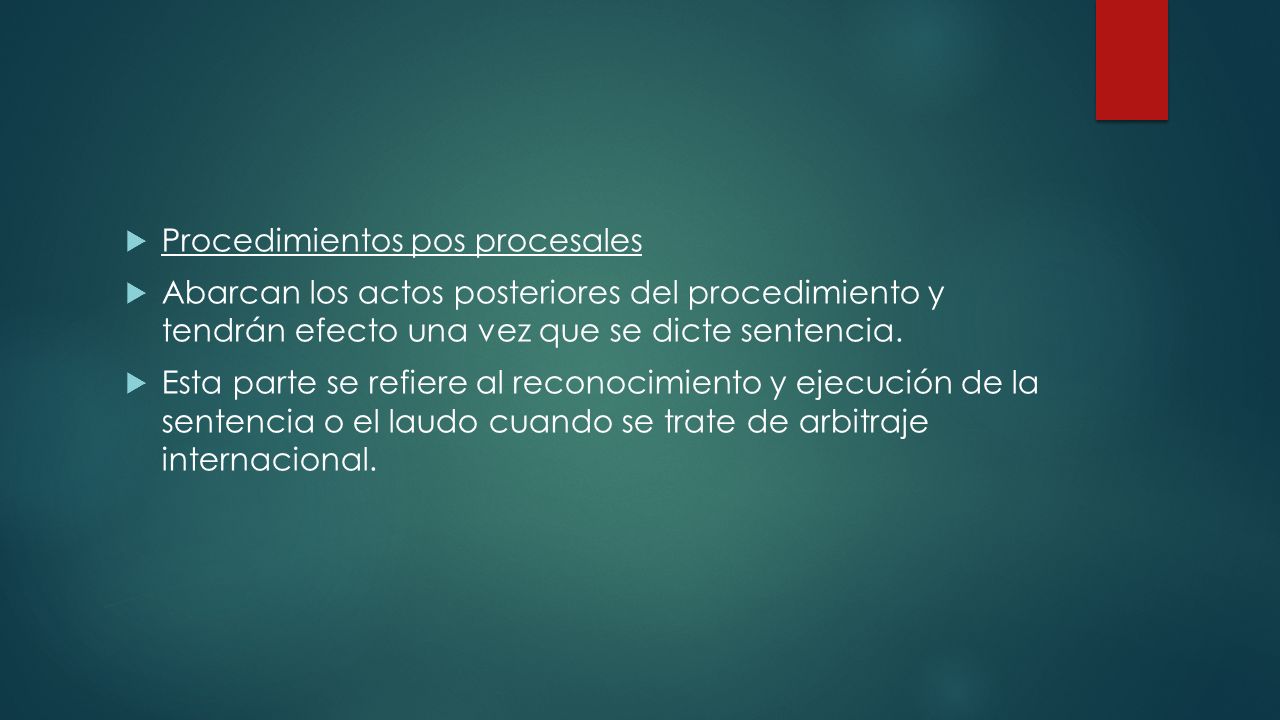 Procedimientos pos procesales

Abarcan los actos posteriores del procedimiento y tendrán efecto una vez que se dicte sentencia.

Esta parte se refiere al reconocimiento y ejecución de la sentencia o el laudo cuando se trate de arbitraje internacional.